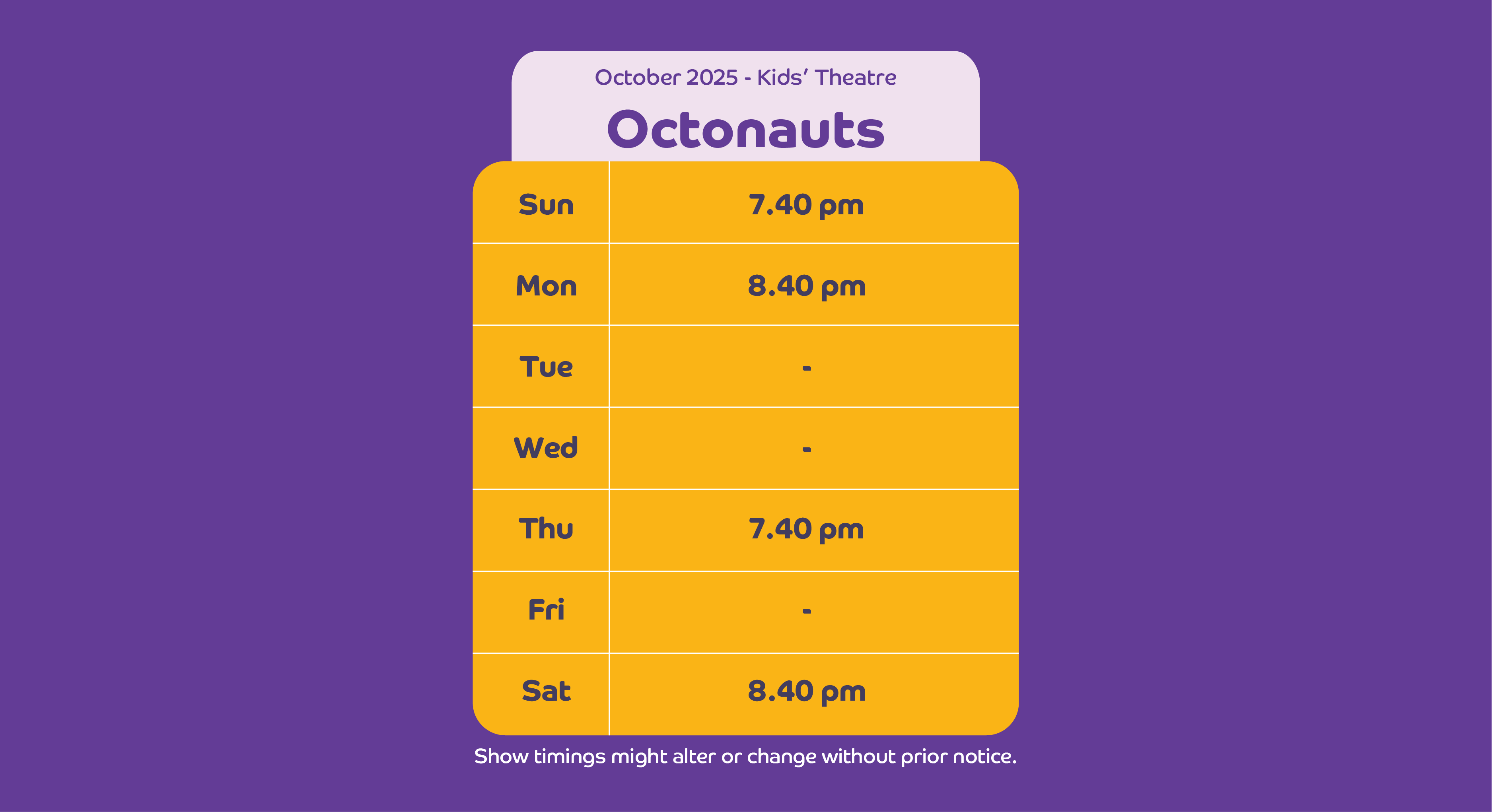 October 2025 - Kids' Theatre

Octonauts

| Sun | 7.40 pm |
|---|---|
| Mon | 8.40 pm |
| Tue | - |
| Wed | - |
| Thu | 7.40 pm |
| Fri | - |
| Sat | 8.40 pm |

Show timings might alter or change without prior notice.